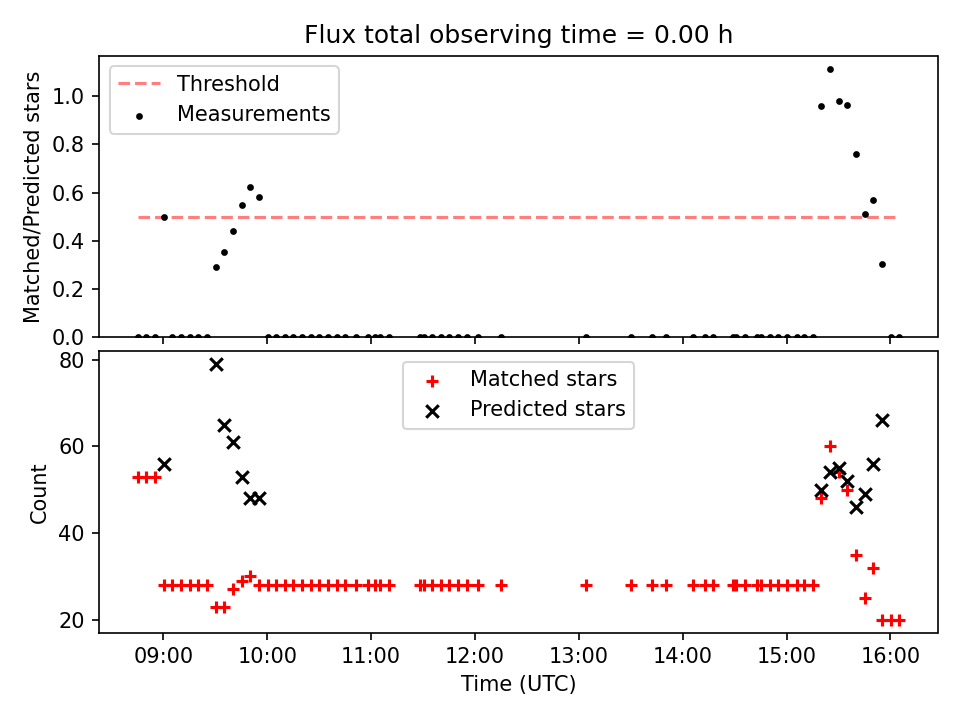 Flux total observing time = 0.00 h

Threshold
Measurements

Matched/Predicted stars

1.0
0.8
0.6
0.4
0.2
0.0

Matched stars
Predicted stars

Count

80
60
40
20

09:00
10:00
11:00
12:00
13:00
14:00
15:00
16:00

Time (UTC)